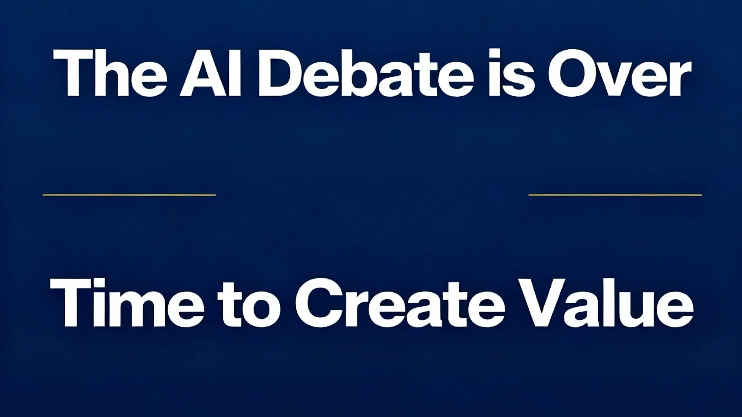 The AI Debate is Over

Time to Create Value